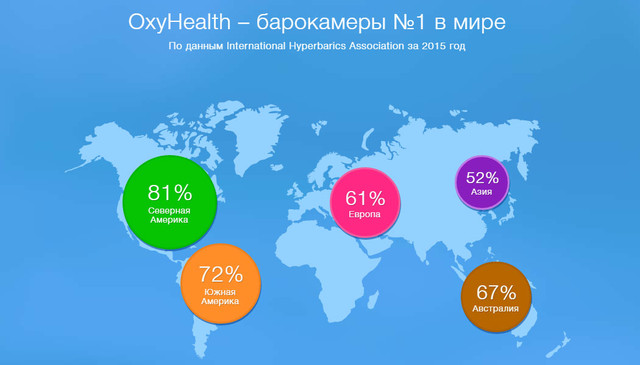 OxyHealth – барокамеры №1 в мире

По данным International Hyperbarics Association за 2015 год

81%
Северная Америка

61%
Европа

52%
Азия

72%
Южная Америка

67%
Австралия